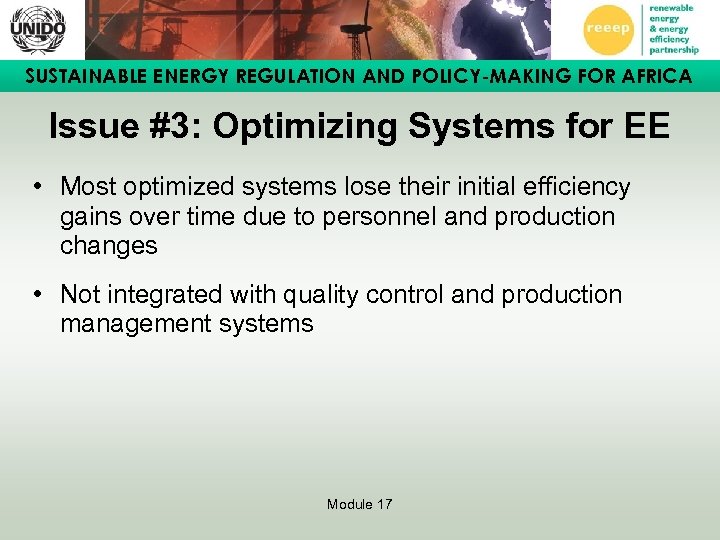 UNIDO

reeep

renewable energy & energy efficiency partnership

SUSTAINABLE ENERGY REGULATION AND POLICY-MAKING FOR AFRICA

Issue #3: Optimizing Systems for EE

• Most optimized systems lose their initial efficiency gains over time due to personnel and production changes

• Not integrated with quality control and production management systems

Module 17